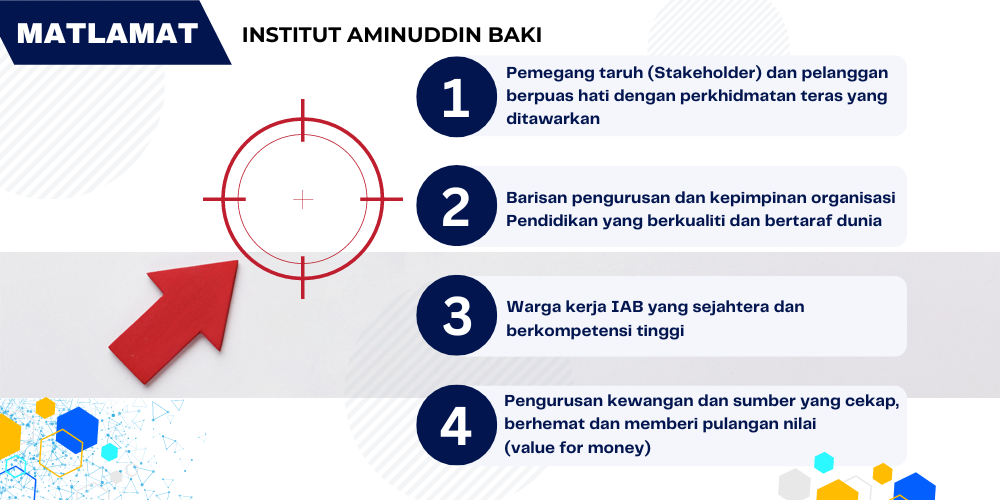 MATLAMAT

INSTITUT AMINUDDIN BAKI

1

Pemegang taruh (Stakeholder) dan pelanggan berpuas hati dengan perkhidmatan teras yang ditawarkan

2

Barisan pengurusan dan kepimpinan organisasi Pendidikan yang berkualiti dan bertaraf dunia

3

Warga kerja IAB yang sejahtera dan berkompetensi tinggi

4

Pengurusan kewangan dan sumber yang cekap, berhemat dan memberi pulangan nilai (value for money)